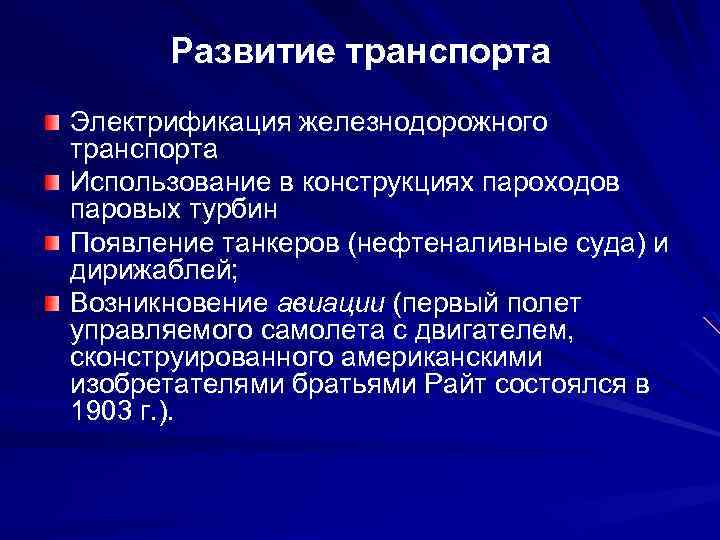 Развитие транспорта

Электрификация железнодорожного транспорта

Использование в конструкциях пароходов паровых турбин

Появление танкеров (нефтеналивные суда) и дирижаблей;

Возникновение авиации (первый полет управляемого самолета с двигателем, сконструированного американскими изобретателями братьями Райт состоялся в 1903 г.).